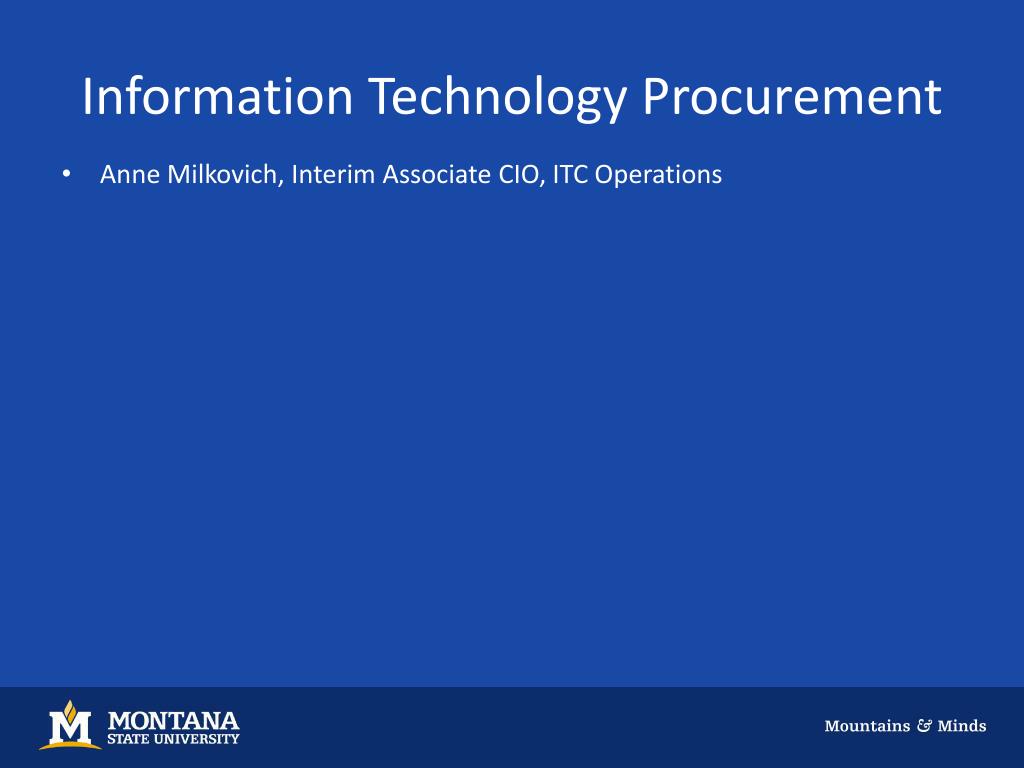 Information Technology Procurement

• Anne Milkovich, Interim Associate CIO, ITC Operations

M MONTANA STATE UNIVERSITY

Mountains & Minds